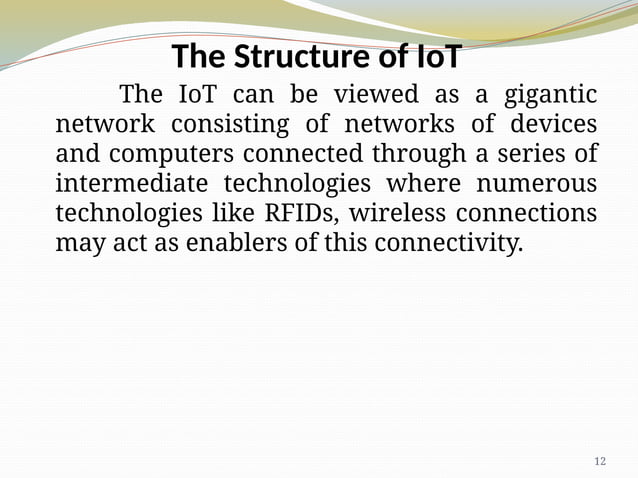 The Structure of IoT

The IoT can be viewed as a gigantic network consisting of networks of devices and computers connected through a series of intermediate technologies where numerous technologies like RFIDs, wireless connections may act as enablers of this connectivity.

12